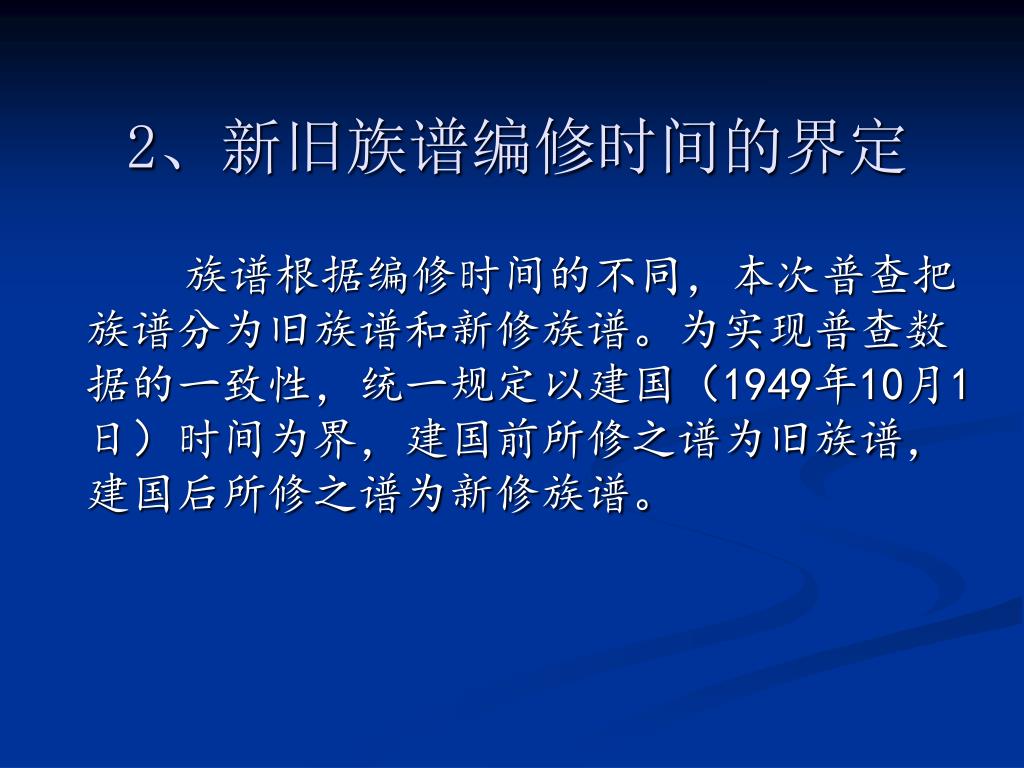 2、新旧族谱编修时间的界定

族谱根据编修时间的不同，本次普查把族谱分为旧族谱和新修族谱。为实现普查数据的一致性，统一规定以建国（1949年10月1日）时间为界，建国前所修之谱为旧族谱，建国后所修之谱为新修族谱。